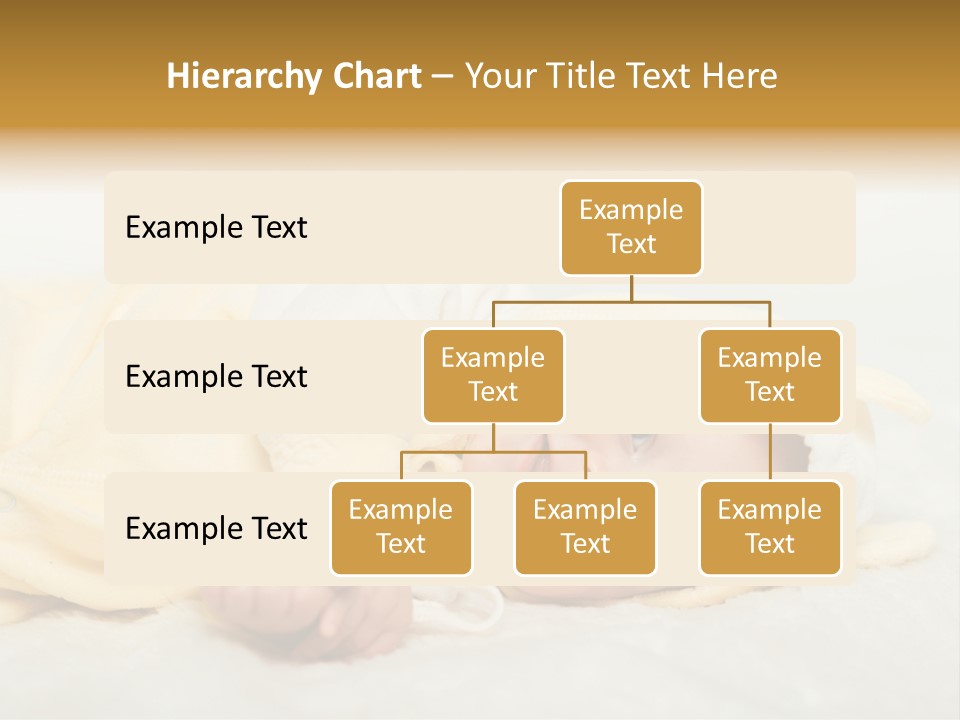 Hierarchy Chart – Your Title Text Here

Example Text

Example Text

Example Text

Example Text

Example Text

Example Text

Example Text

Example Text

Example Text